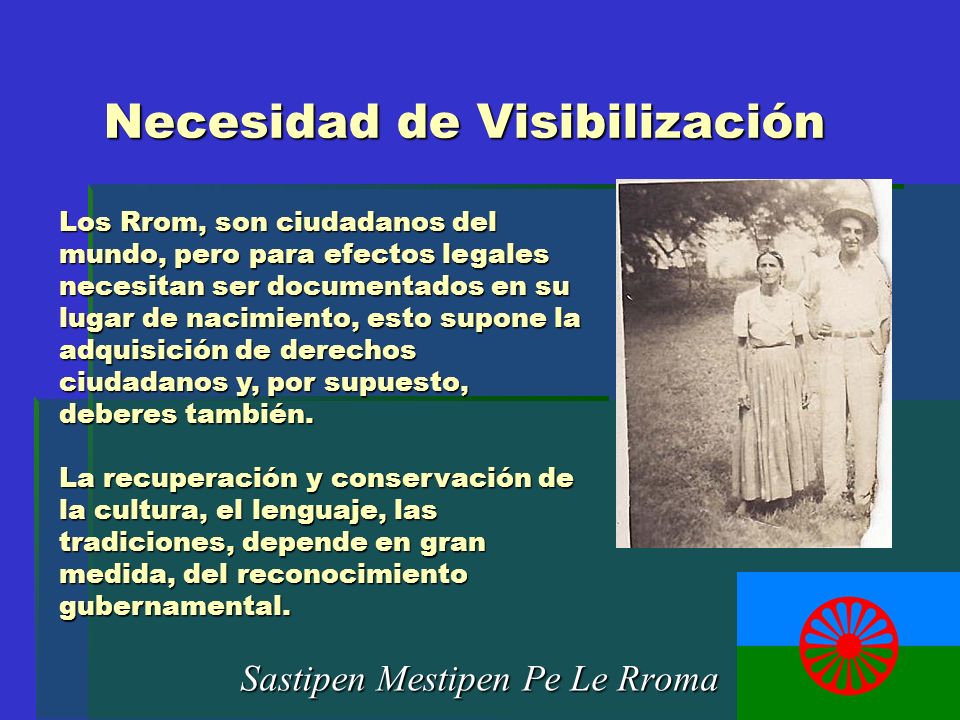 Necesidad de Visibilización

Los Rrom, son ciudadanos del mundo, pero para efectos legales necesitan ser documentados en su lugar de nacimiento, esto supone la adquisición de derechos ciudadanos y, por supuesto, deberes también.

La recuperación y conservación de la cultura, el lenguaje, las tradiciones, depende en gran medida, del reconocimiento gubernamental.

Sastipen Mestipen Pe Le Rroma